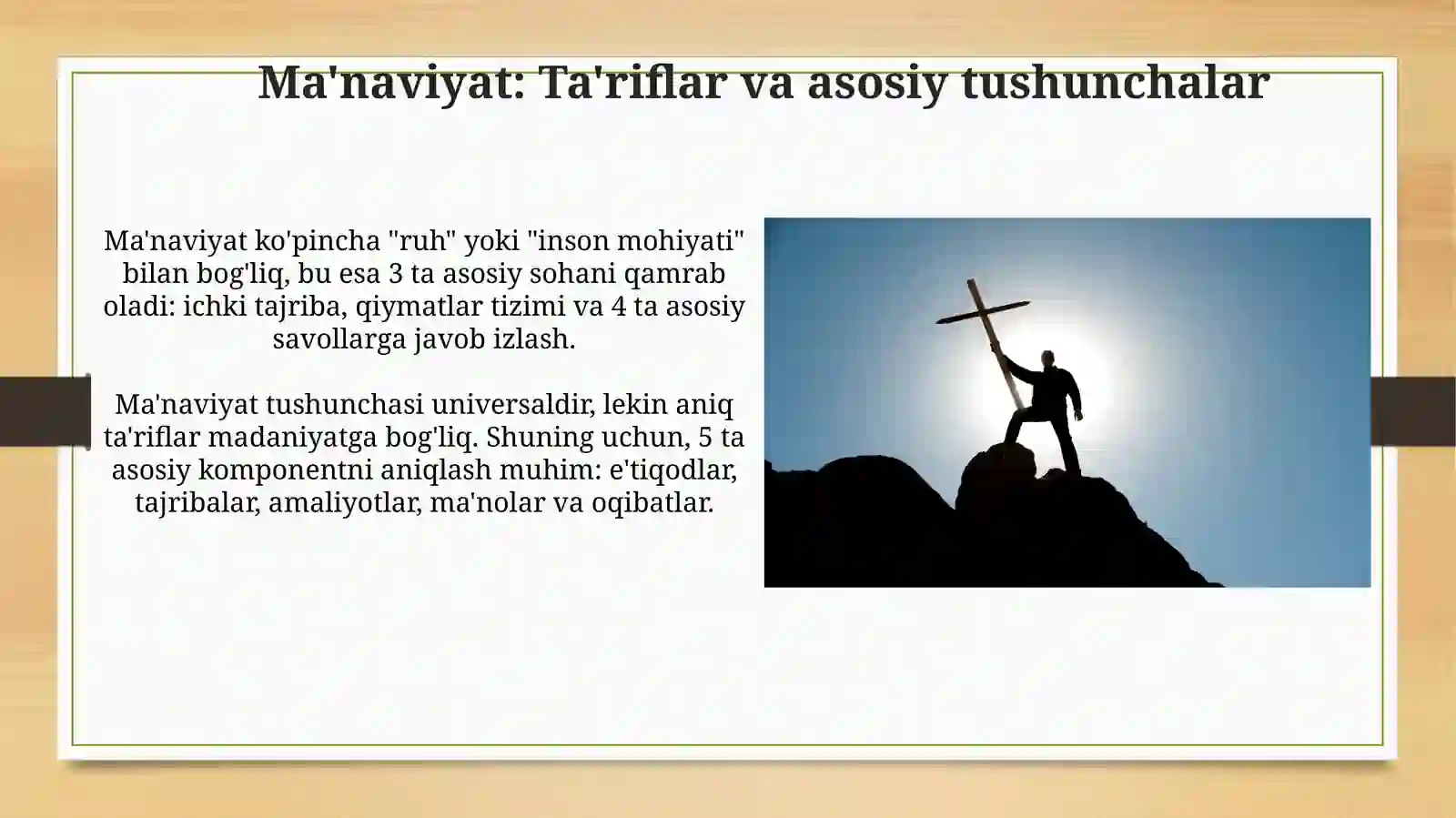 Ma'naviyat: Ta'riflar va asosiy tushunchalar

Ma'naviyat ko'pincha "ruh" yoki "inson mohiyati" bilan bog'liq, bu esa 3 ta asosiy sohani qamrab oladi: ichki tajriba, qiymatlar tizimi va 4 ta asosiy savollarga javob izlash.

Ma'naviyat tushunchasi universaldir, lekin aniq ta'riflar madaniyatga bog'liq. Shuning uchun, 5 ta asosiy komponentni aniqlash muhim: e'tiqodlar, tajribalar, amaliyotlar, ma'nolar va oqibatlar.